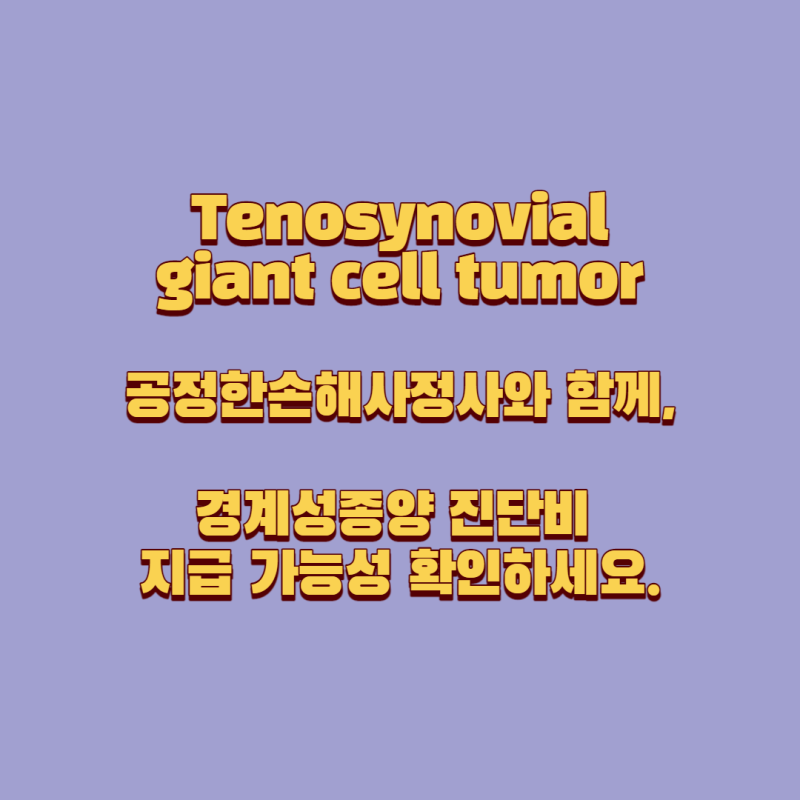 Tenosynovial giant cell tumor

공정한손해사정사와 함께,

경계성종양 진단비 지급 가능성 확인하세요.